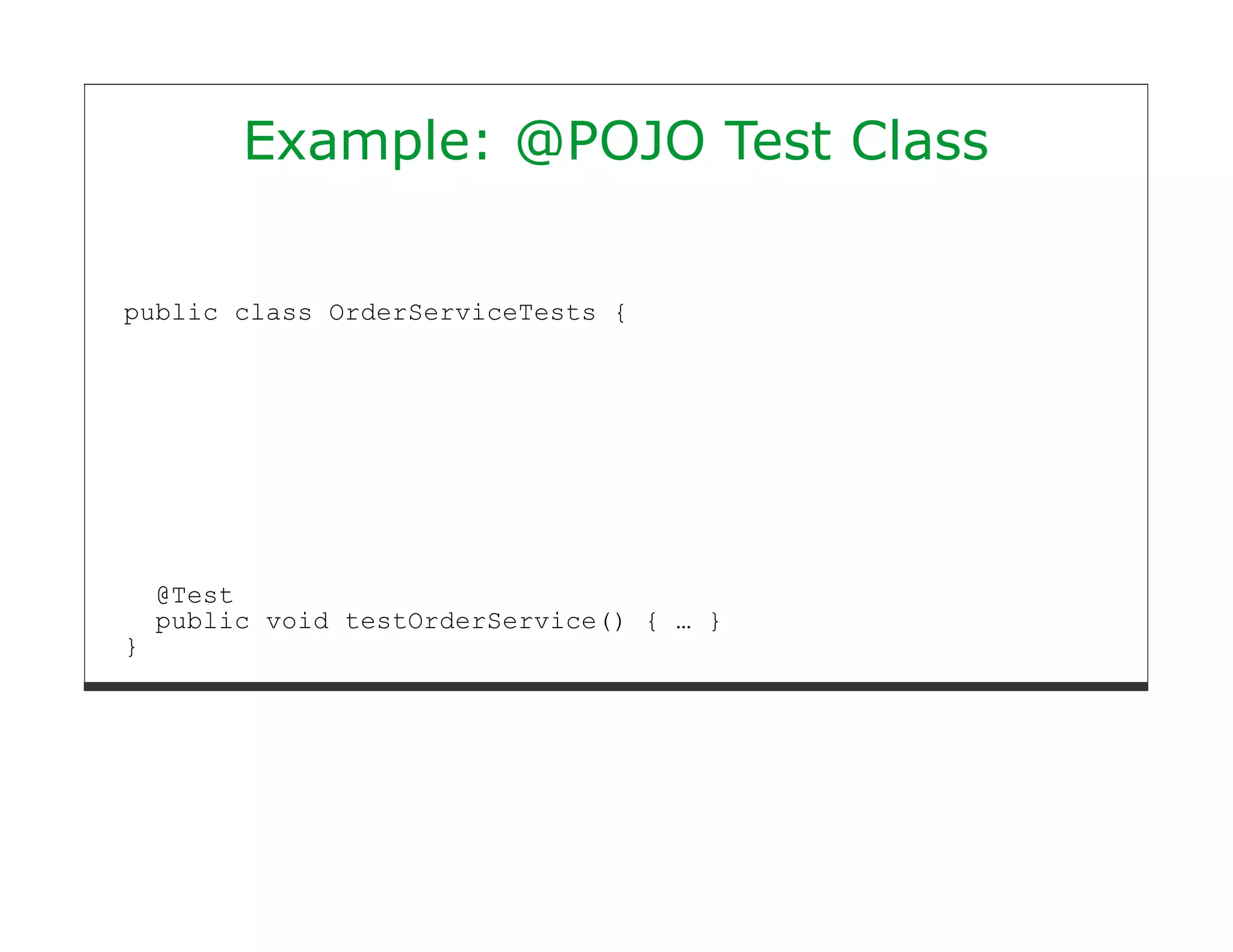 Example: @POJO Test Class

public class OrderServiceTests {

@Test
public void testOrderService() { … }
}